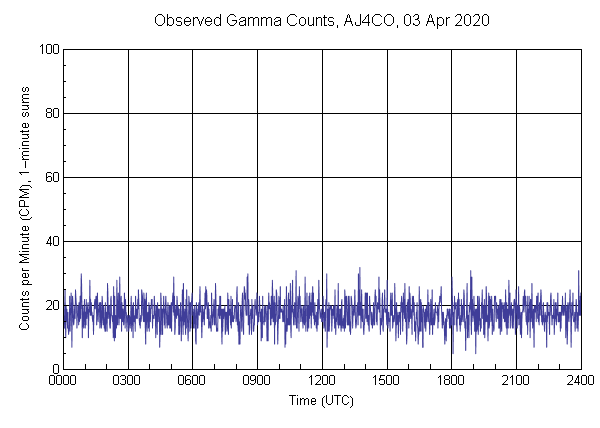 Observed Gamma Counts, AJ4CO, 03 Apr 2020

Counts per Minute (CPM), 1-minute sums

100
80
60
40
20
0

0000 0300 0600 0900 1200 1500 1800 2100 2400

Time (UTC)